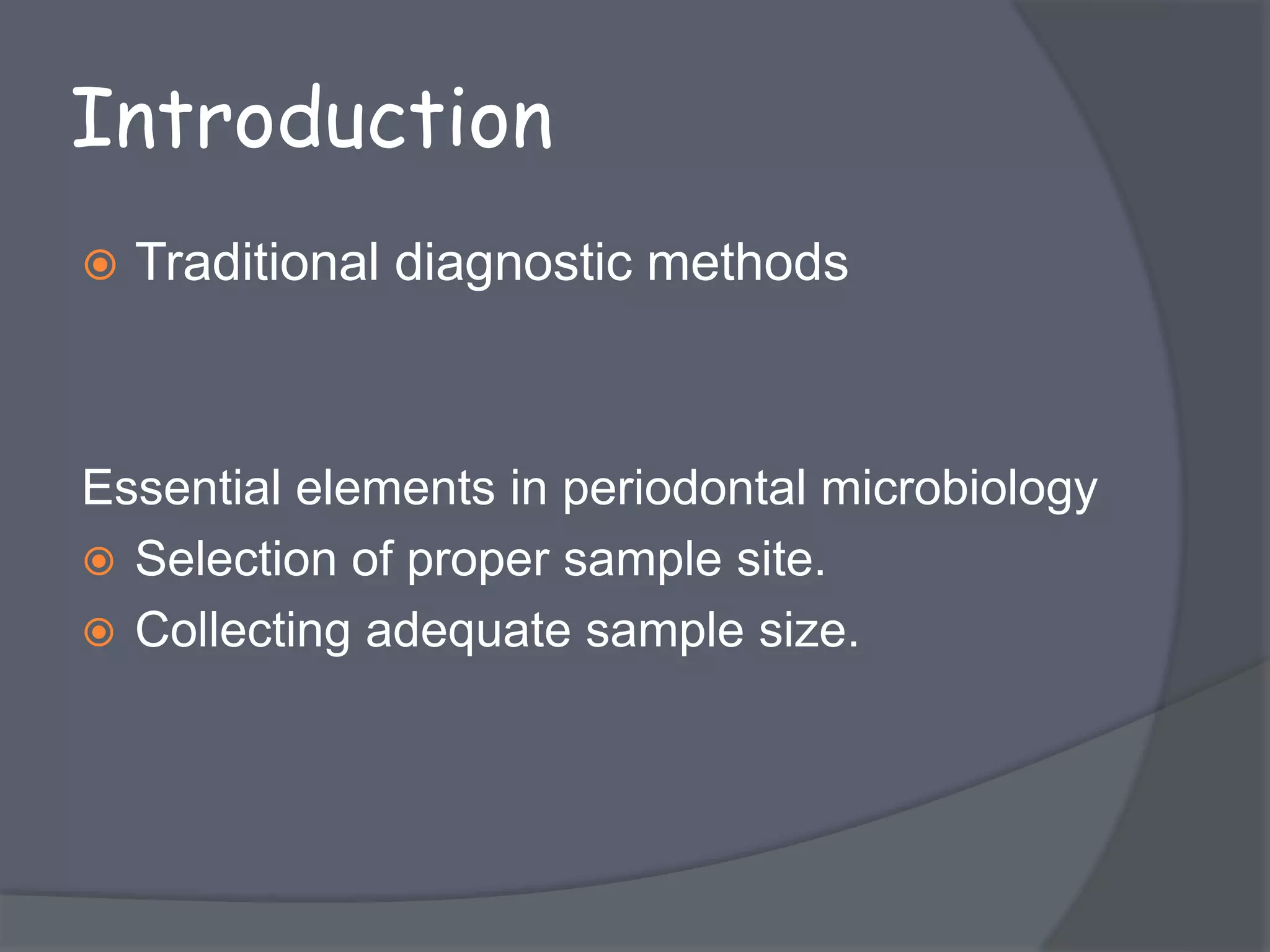 Introduction

Traditional diagnostic methods

Essential elements in periodontal microbiology

Selection of proper sample site.

Collecting adequate sample size.